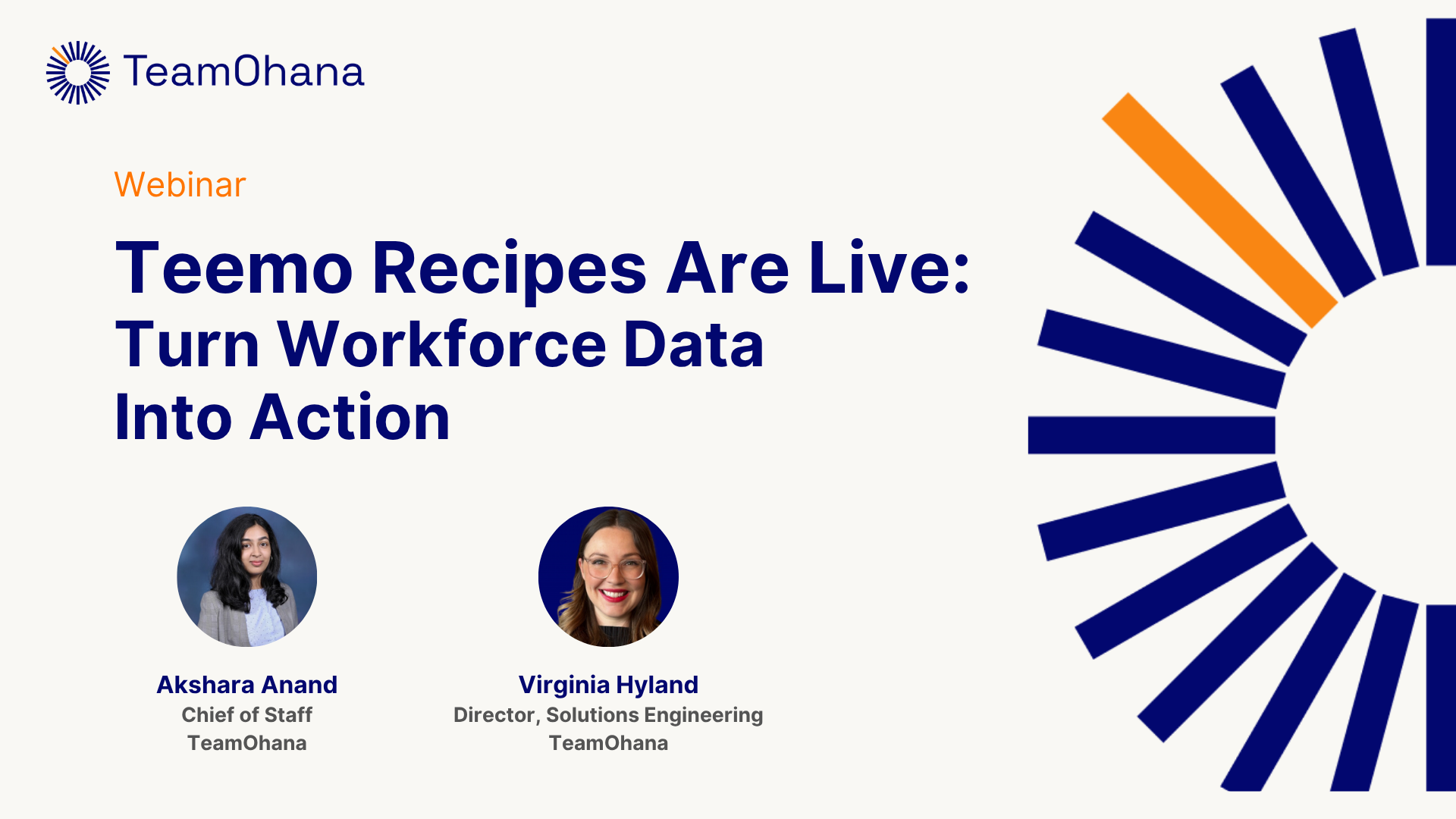 TeamOhana

Webinar

Teemo Recipes Are Live: Turn Workforce Data Into Action

Akshara Anand
Chief of Staff
TeamOhana

Virginia Hyland
Director, Solutions Engineering
TeamOhana